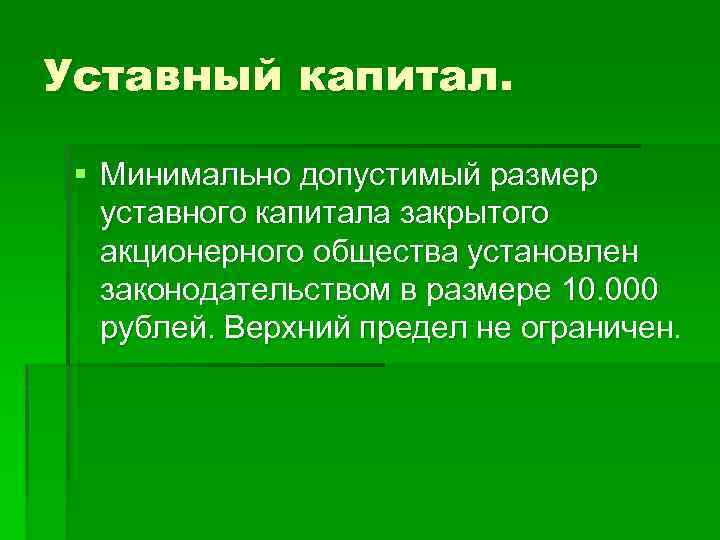 Уставный капитал.

Минимально допустимый размер уставного капитала закрытого акционерного общества установлен законодательством в размере 10.000 рублей. Верхний предел не ограничен.